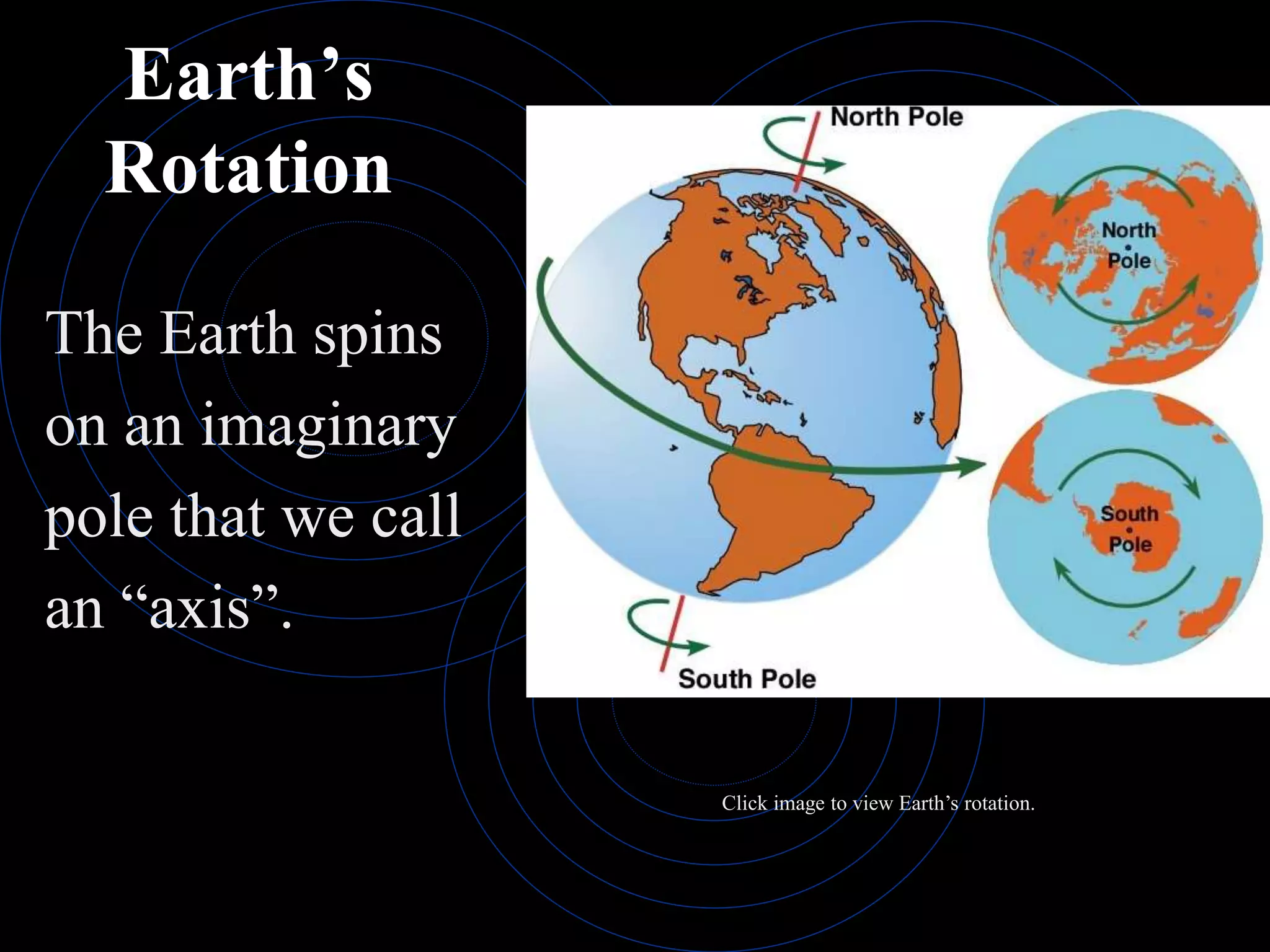 Earth’s Rotation

The Earth spins on an imaginary pole that we call an “axis”.

North Pole

North Pole

South Pole

South Pole

Click image to view Earth’s rotation.